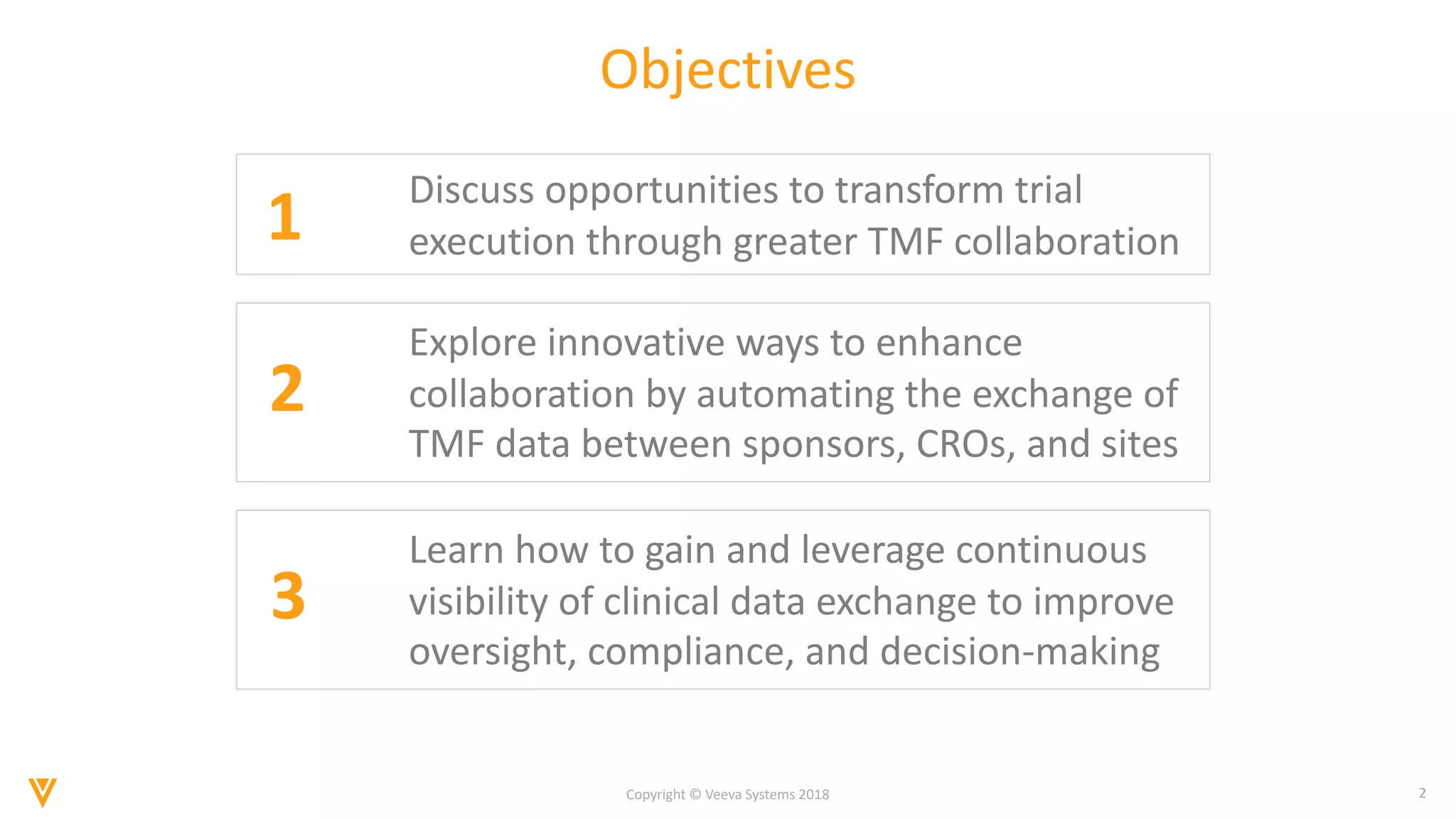 Objectives

1 Discuss opportunities to transform trial execution through greater TMF collaboration

2 Explore innovative ways to enhance collaboration by automating the exchange of TMF data between sponsors, CROs, and sites

3 Learn how to gain and leverage continuous visibility of clinical data exchange to improve oversight, compliance, and decision-making

Copyright © Veeva Systems 2018

2